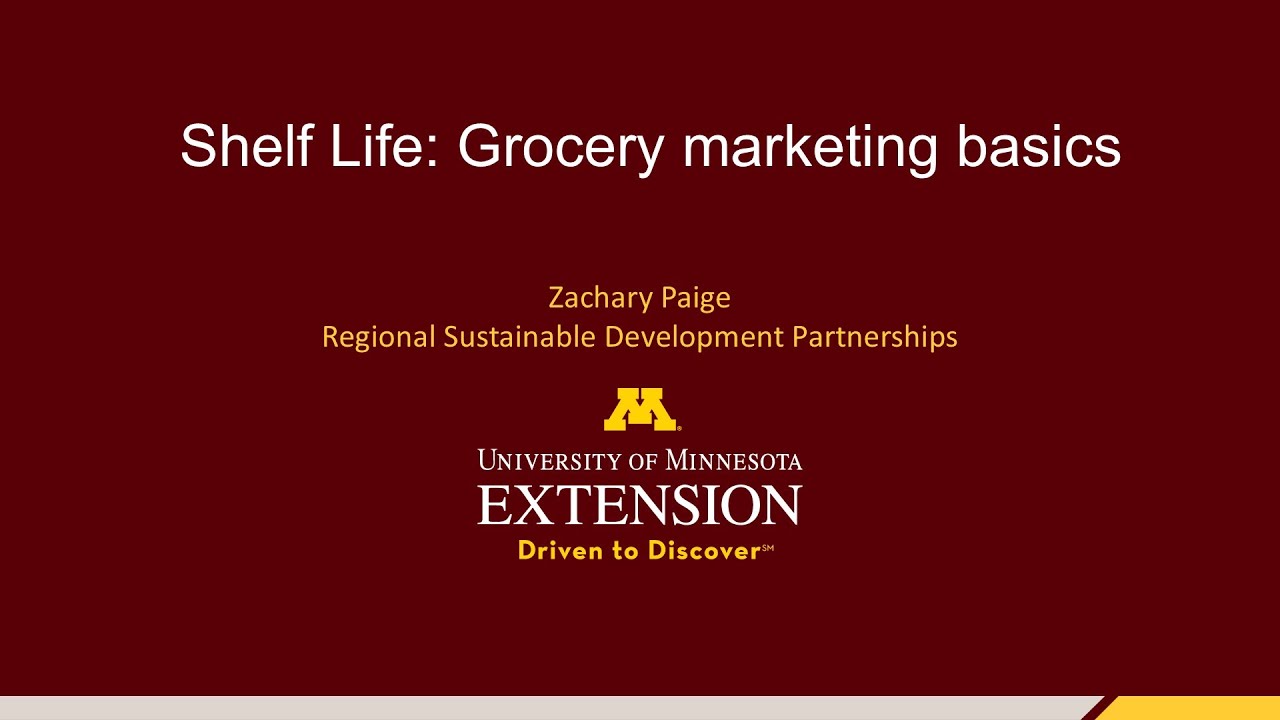 Shelf Life: Grocery marketing basics

Zachary Paige
Regional Sustainable Development Partnerships

M

UNIVERSITY OF MINNESOTA
EXTENSION
Driven to Discover℠